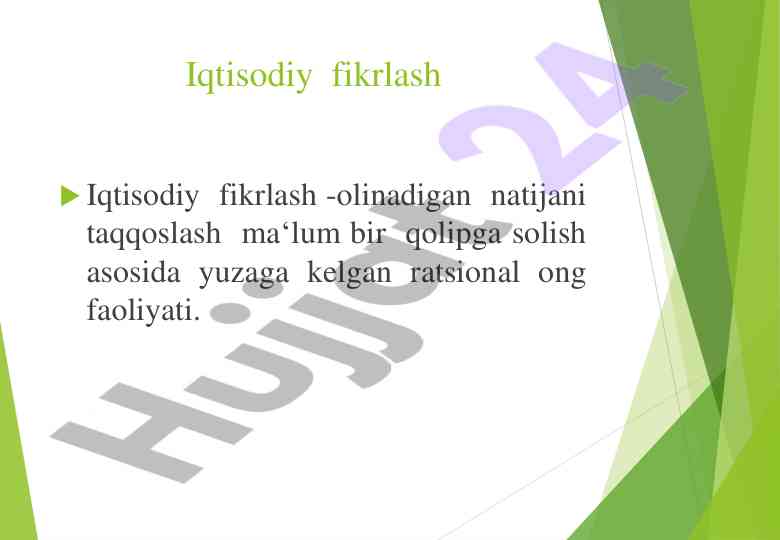 Iqtisodiy fikrlash

Iqtisodiy fikrlash -olinadigan natijani taqqoslash ma‘lum bir qolipga solish asosida yuzaga kelgan ratsional ong faoliyati.

Hujjat 24